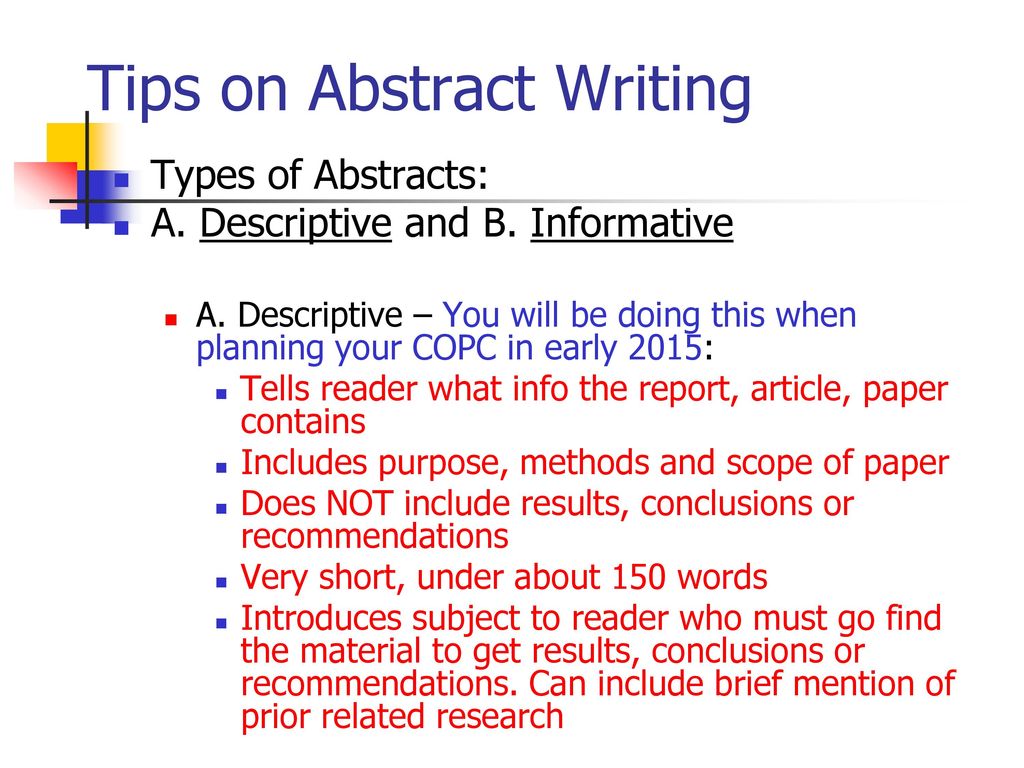 Tips on Abstract Writing

Types of Abstracts:

A. Descriptive and B. Informative

A. Descriptive – You will be doing this when planning your COPC in early 2015:

Tells reader what info the report, article, paper contains

Includes purpose, methods and scope of paper

Does NOT include results, conclusions or recommendations

Very short, under about 150 words

Introduces subject to reader who must go find the material to get results, conclusions or recommendations. Can include brief mention of prior related research